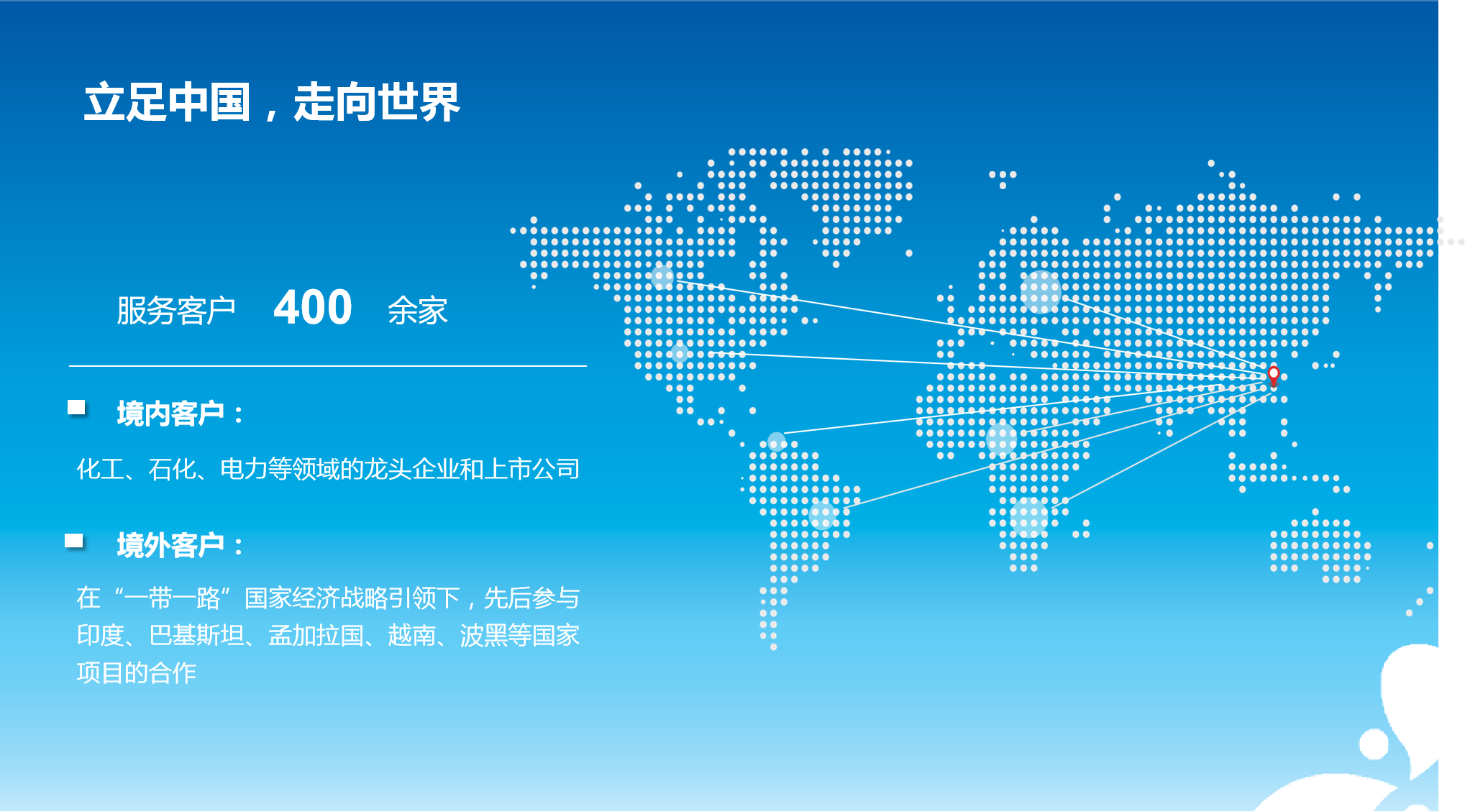 立足中国，走向世界

服务客户 400 余家

境内客户：

化工、石化、电力等领域的龙头企业和上市公司

境外客户：

在“一带一路”国家经济战略引领下，先后参与印度、巴基斯坦、孟加拉国、越南、波黑等国家项目的合作